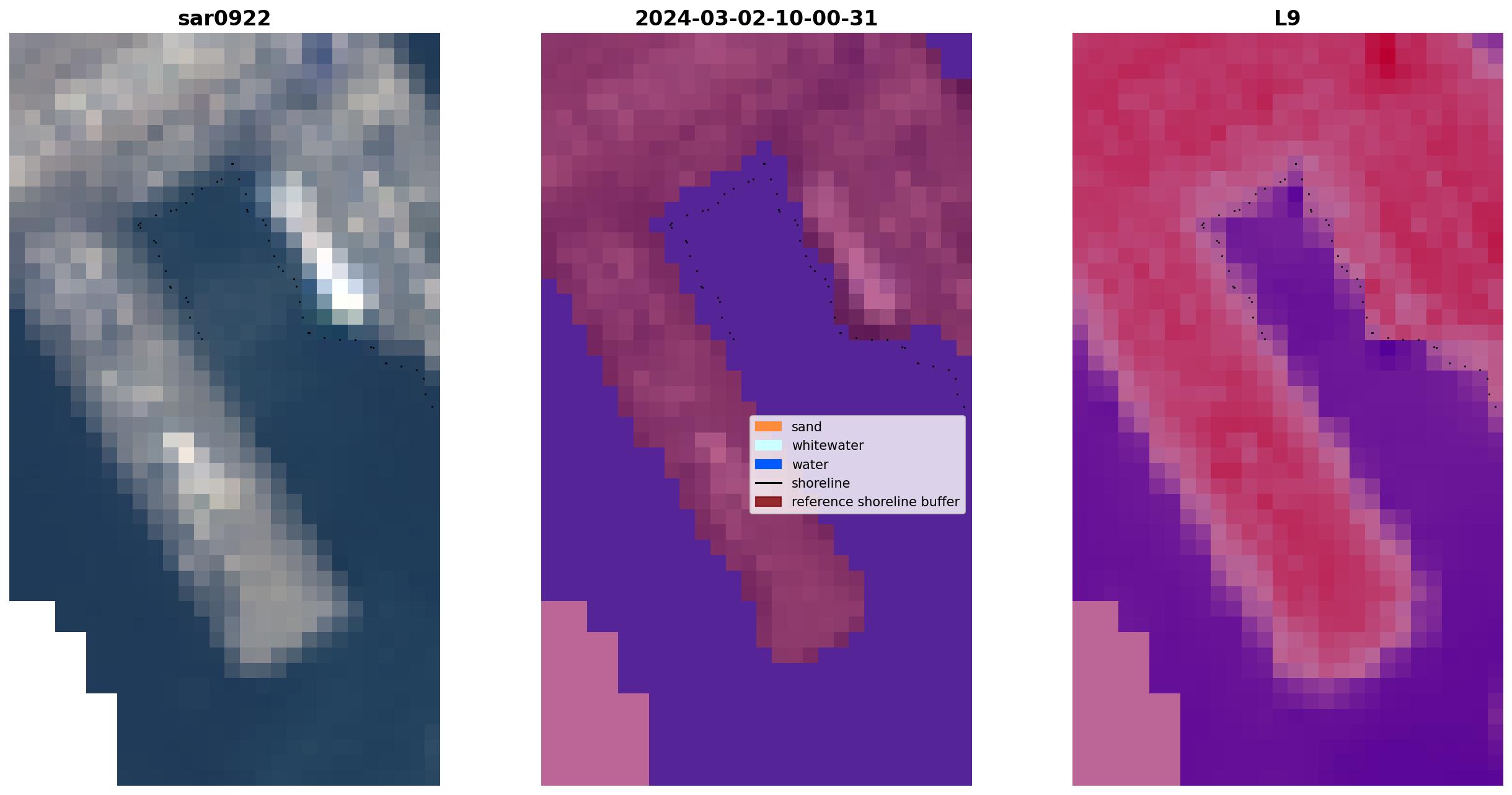 sar0922

2024-03-02-10-00-31

L9

sand
whitewater
water
shoreline
reference shoreline buffer